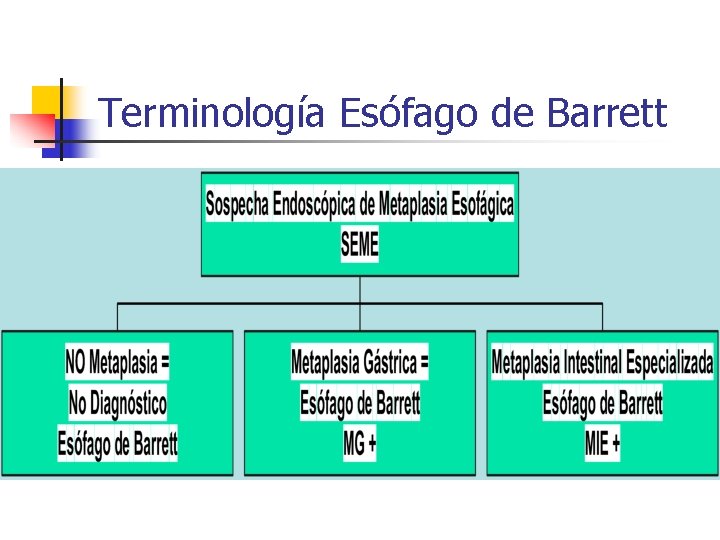 Terminología Esófago de Barrett

Sospecha Endoscópica de Metaplasia Esofágica
SEME

NO Metaplasia =
No Diagnóstico
Esófago de Barrett

Metaplasia Gástrica =
Esófago de Barrett
MG +

Metaplasia Intestinal Especializada
Esófago de Barrett
MIE +